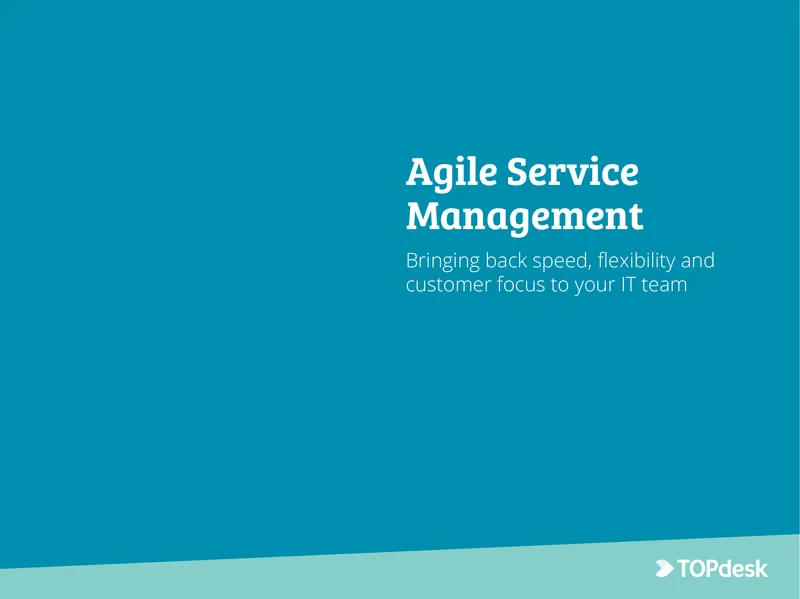 Agile Service Management

Bringing back speed, flexibility and customer focus to your IT team

TOPdesk